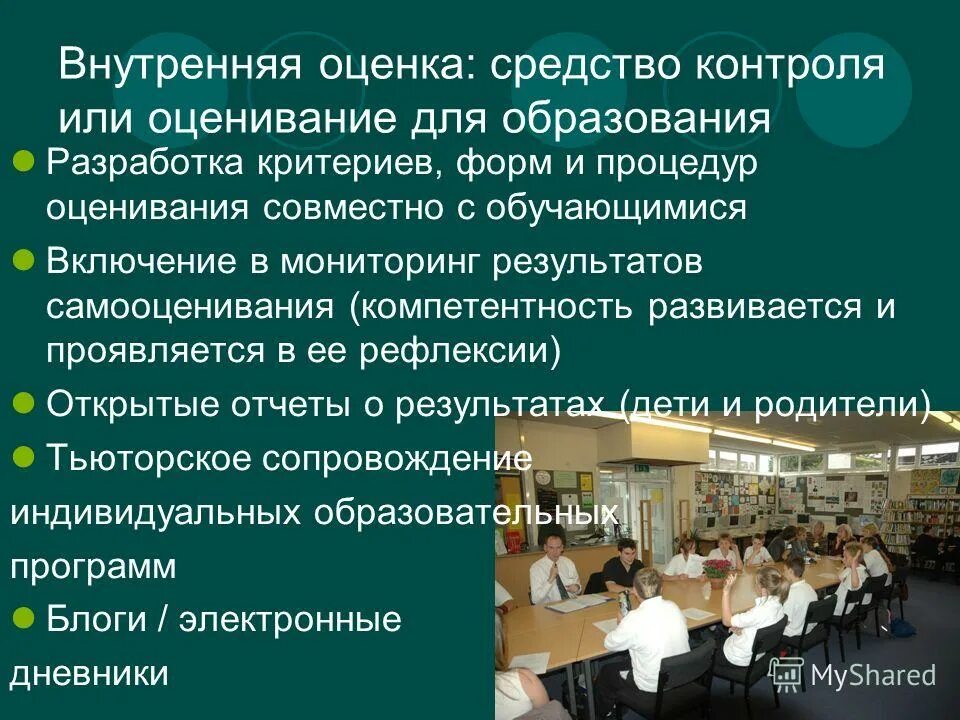 Внутренняя оценка: средство контроля или оценивание для образования

Разработка критериев, форм и процедур оценивания совместно с обучающимися

Включение в мониторинг результатов самооценивания (компетентность развивается и проявляется в ее рефлексии)

Открытые отчеты о результатах (дети и родители)

Тьюторское сопровождение индивидуальных образовательных программ

Блоги / электронные дневники

MyShared